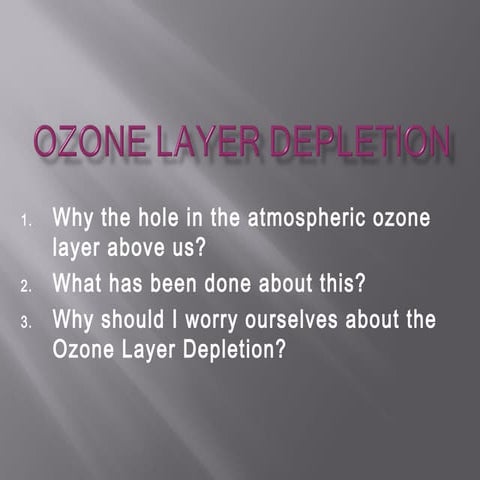 OZONE LAYER DEPLETION

1. Why the hole in the atmospheric ozone layer above us?
2. What has been done about this?
3. Why should I worry ourselves about the Ozone Layer Depletion?